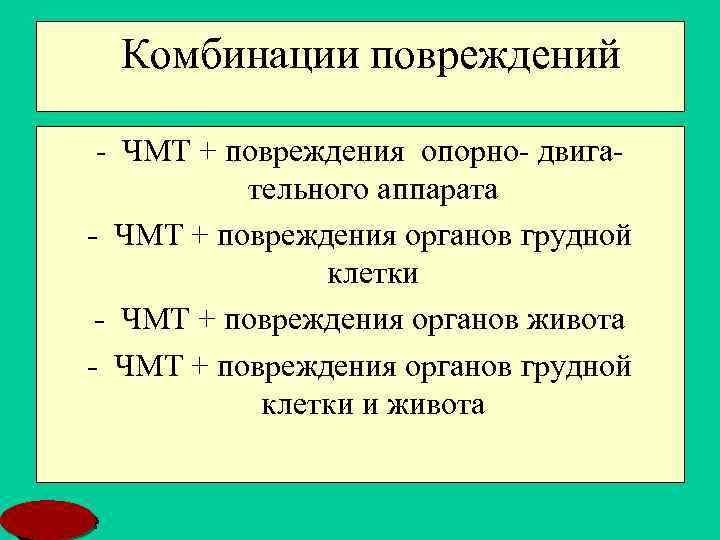 Комбинации повреждений

- ЧМТ + повреждения опорно- двигательного аппарата
- ЧМТ + повреждения органов грудной клетки
- ЧМТ + повреждения органов живота
- ЧМТ + повреждения органов грудной клетки и живота